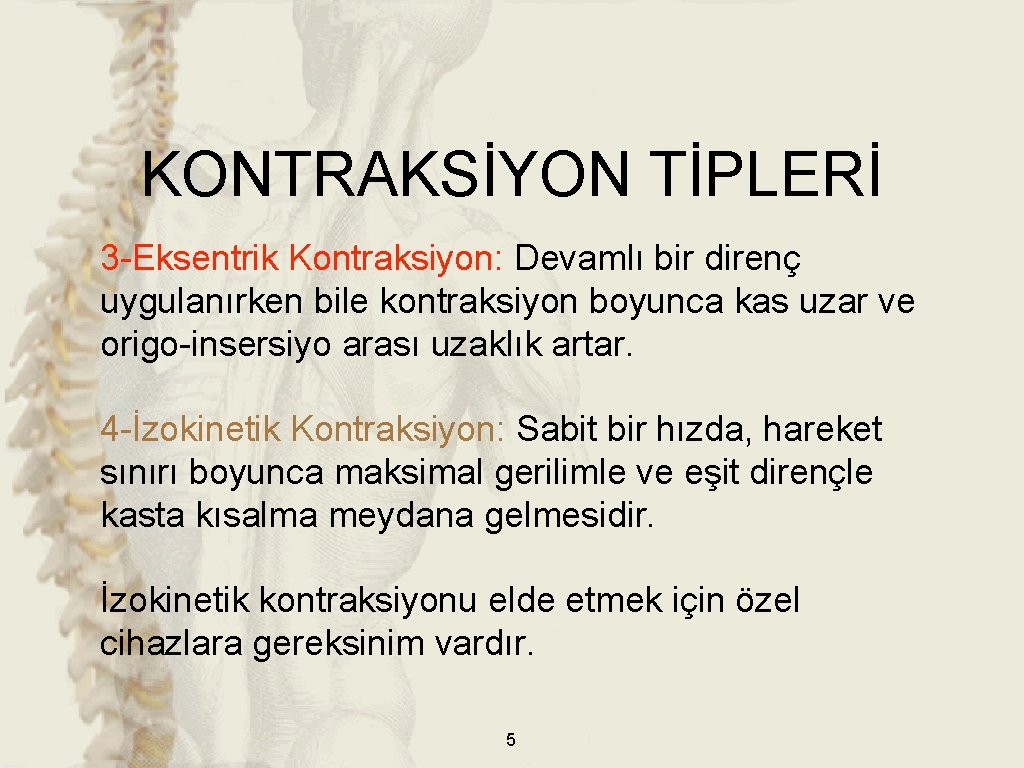 KONTRAKSİYON TİPLERİ

3-Eksentrik Kontraksiyon: Devamlı bir direnç uygulanırken bile kontraksiyon boyunca kas uzar ve origo-insersiyo arası uzaklık artar.

4-İzokinetik Kontraksiyon: Sabit bir hızda, hareket sınırı boyunca maksimal gerilimle ve eşit dirençle kasta kısalma meydana gelmesidir.

İzokinetik kontraksiyonu elde etmek için özel cihazlara gereksinim vardır.

5